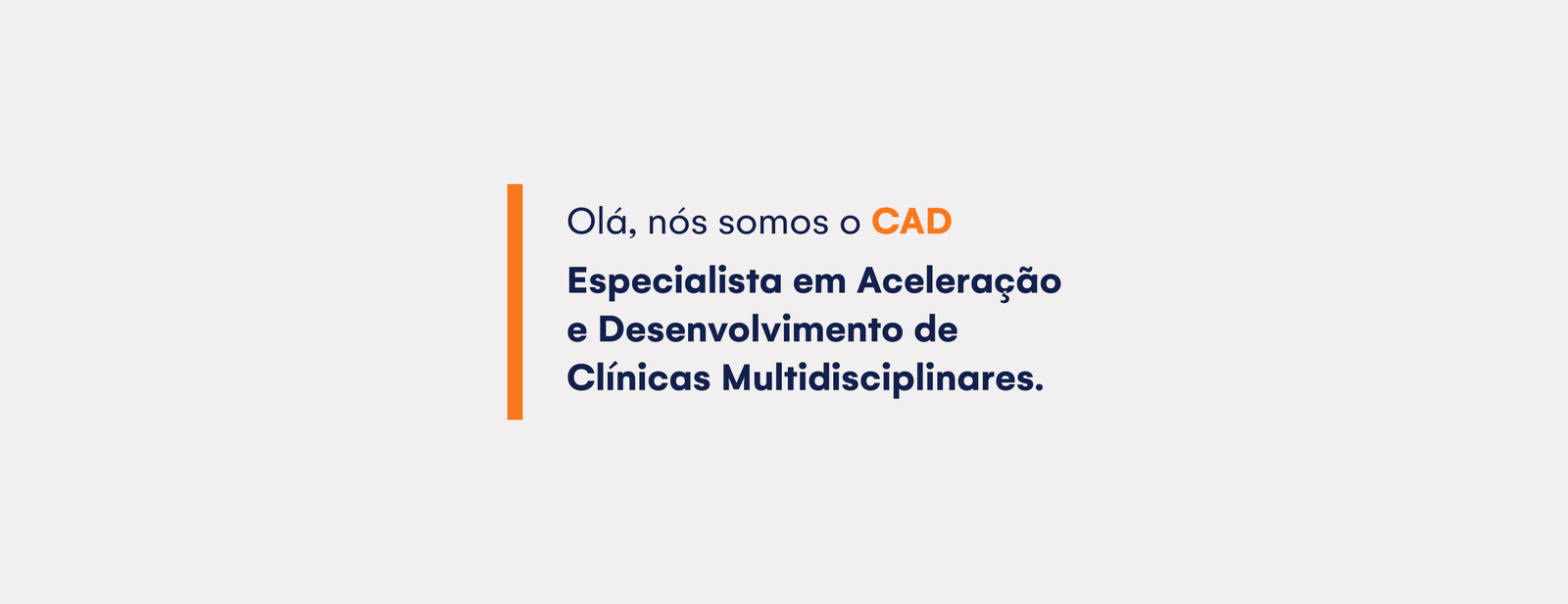 Olá, nós somos o CAD

Especialista em Aceleração e Desenvolvimento de Clínicas Multidisciplinares.